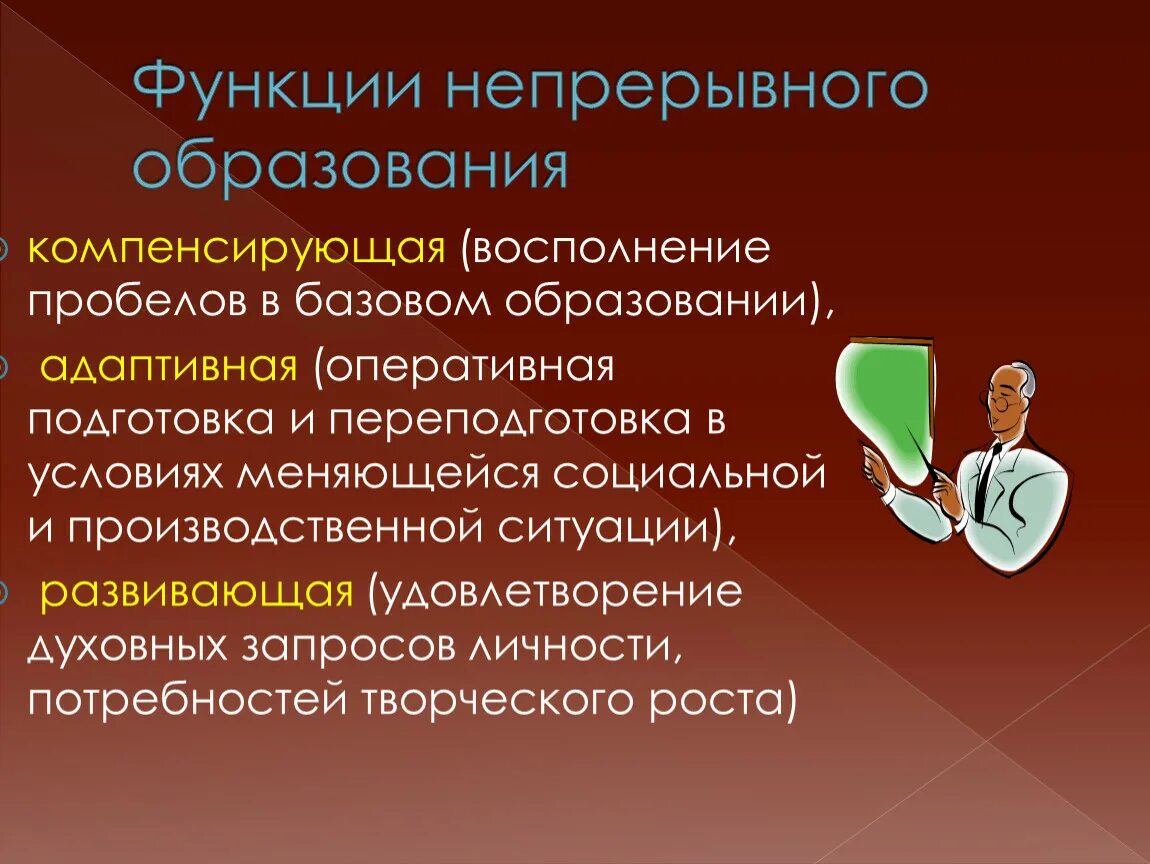 Функции непрерывного образования

компенсирующая (восполнение пробелов в базовом образовании),

адаптивная (оперативная подготовка и переподготовка в условиях меняющейся социальной и производственной ситуации),

развивающая (удовлетворение духовных запросов личности, потребностей творческого роста)